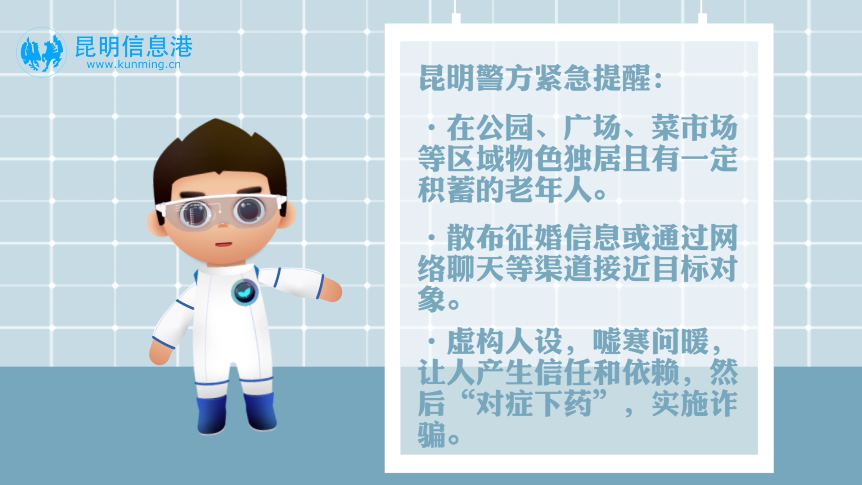 昆明信息港
www.kunming.cn

昆明警方紧急提醒：

·在公园、广场、菜市场等区域物色独居且有一定积蓄的老年人。

·散布征婚信息或通过网络聊天等渠道接近目标对象。

·虚构人设，嘘寒问暖，让人产生信任和依赖，然后“对症下药”，实施诈骗。